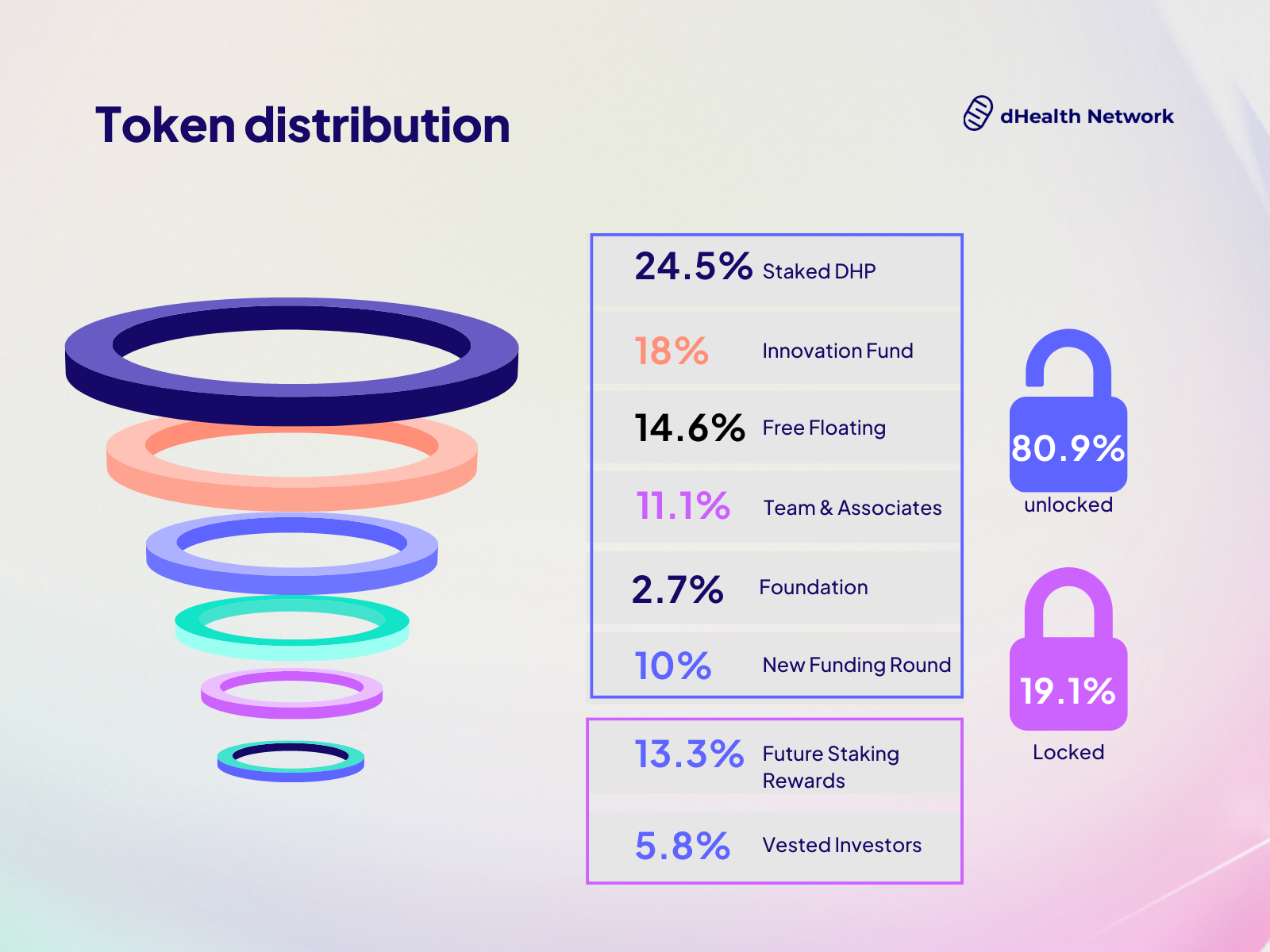 Token distribution

dHealth Network

24.5% Staked DHP

18% Innovation Fund

14.6% Free Floating

11.1% Team & Associates

2.7% Foundation

10% New Funding Round

13.3% Future Staking Rewards

5.8% Vested Investors

80.9%
unlocked

19.1%
Locked